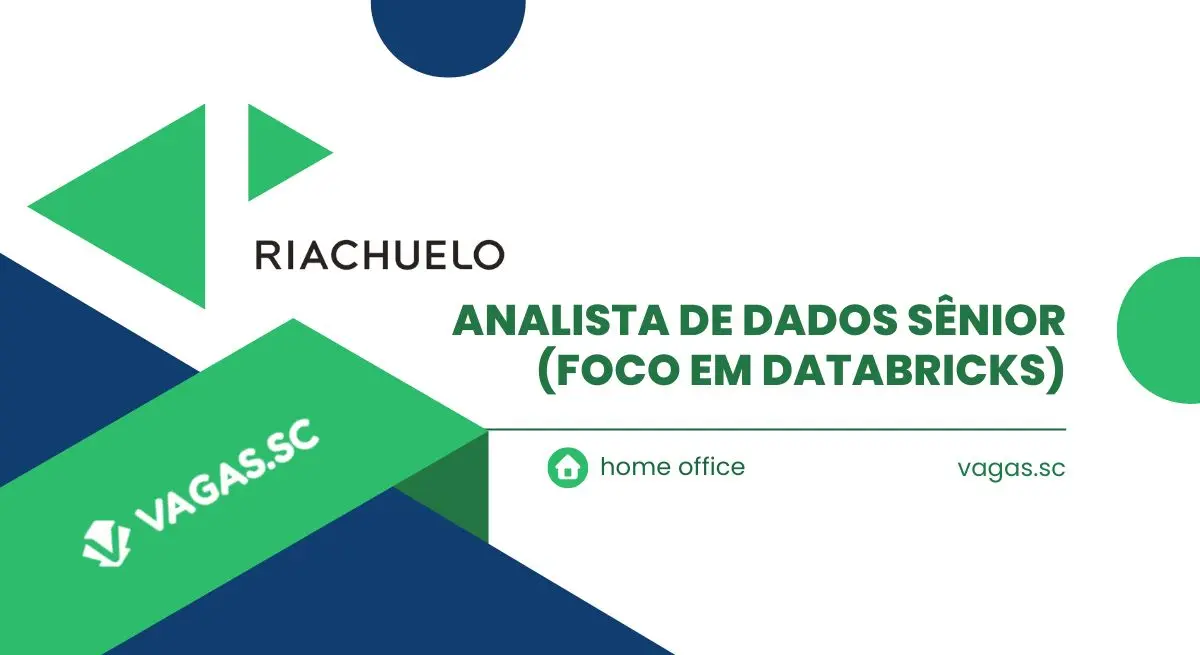 RIACHUELO

ANALISTA DE DADOS SÊNIOR (FOCO EM DATABRICKS)

VAGAS.SC

home office

vagas.sc